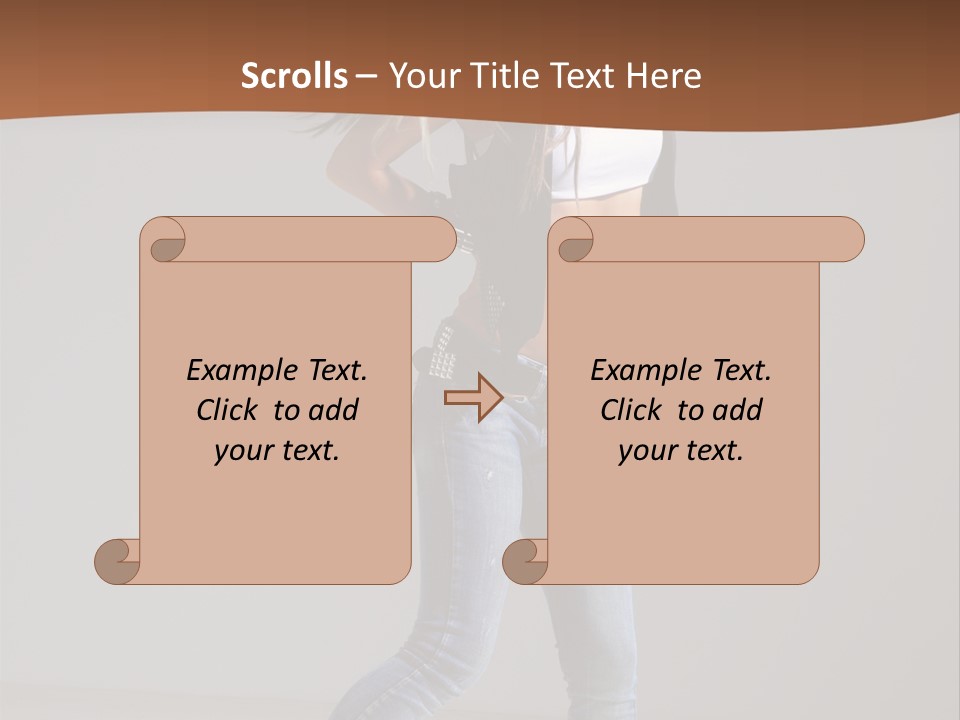 Scrolls – Your Title Text Here

Example Text. Click to add your text.

Example Text. Click to add your text.